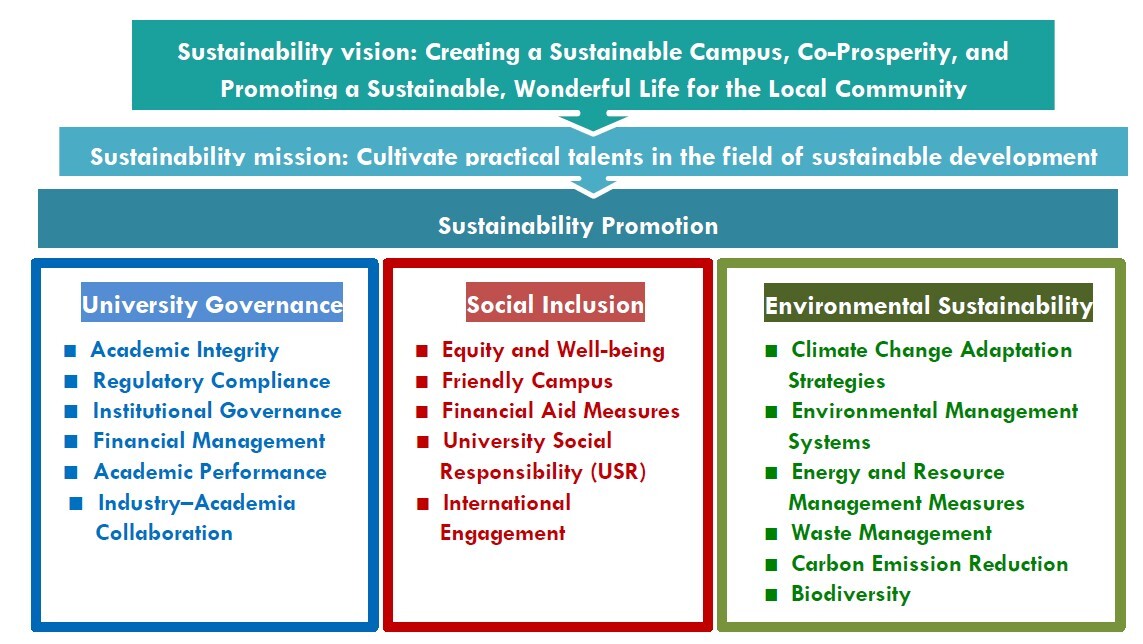 Sustainability vision: Creating a Sustainable Campus, Co-Prosperity, and Promoting a Sustainable, Wonderful Life for the Local Community

Sustainability mission: Cultivate practical talents in the field of sustainable development

Sustainability Promotion

University Governance
■ Academic Integrity
■ Regulatory Compliance
■ Institutional Governance
■ Financial Management
■ Academic Performance
■ Industry–Academia Collaboration

Social Inclusion
■ Equity and Well-being
■ Friendly Campus
■ Financial Aid Measures
■ University Social Responsibility (USR)
■ International Engagement

Environmental Sustainability
■ Climate Change Adaptation Strategies
■ Environmental Management Systems
■ Energy and Resource Management Measures
■ Waste Management
■ Carbon Emission Reduction
■ Biodiversity